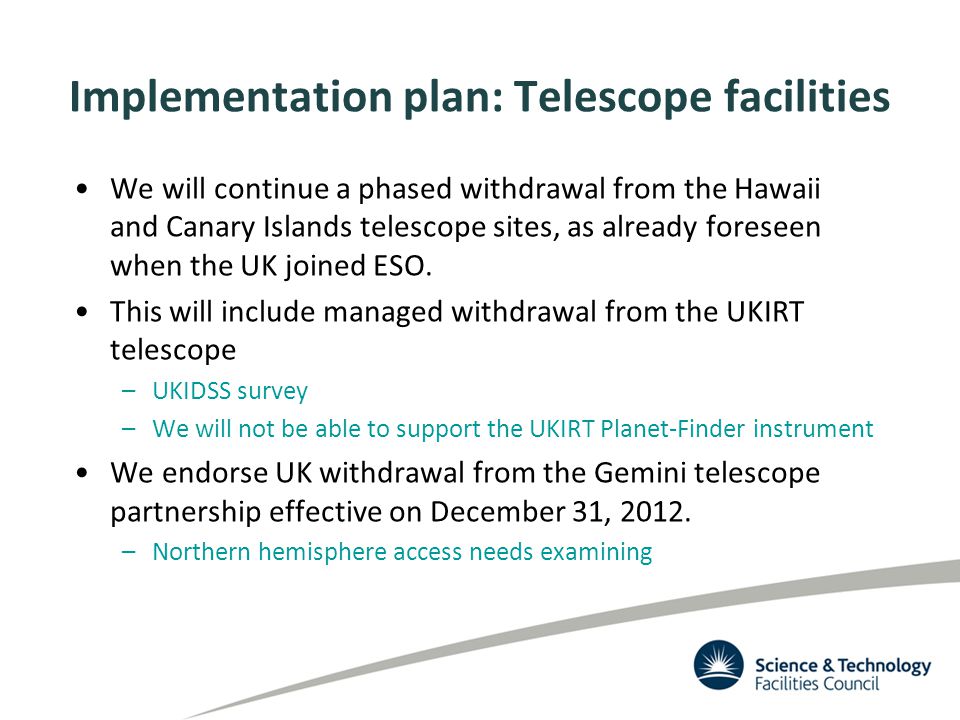 Implementation plan: Telescope facilities

• We will continue a phased withdrawal from the Hawaii and Canary Islands telescope sites, as already foreseen when the UK joined ESO.

• This will include managed withdrawal from the UKIRT telescope

– UKIDSS survey

– We will not be able to support the UKIRT Planet-Finder instrument

• We endorse UK withdrawal from the Gemini telescope partnership effective on December 31, 2012.

– Northern hemisphere access needs examining

Science & Technology
Facilities Council